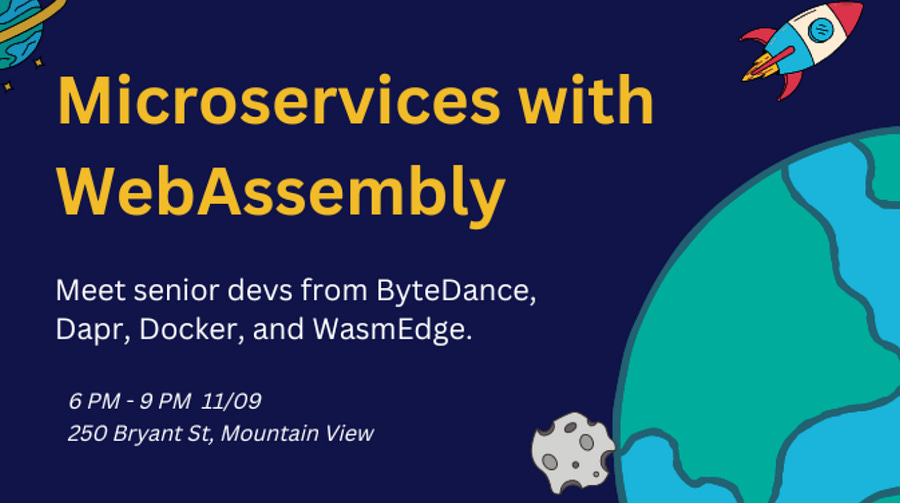 Microservices with WebAssembly

Meet senior devs from ByteDance, Dapr, Docker, and WasmEdge.

6 PM - 9 PM 11/09
250 Bryant St, Mountain View